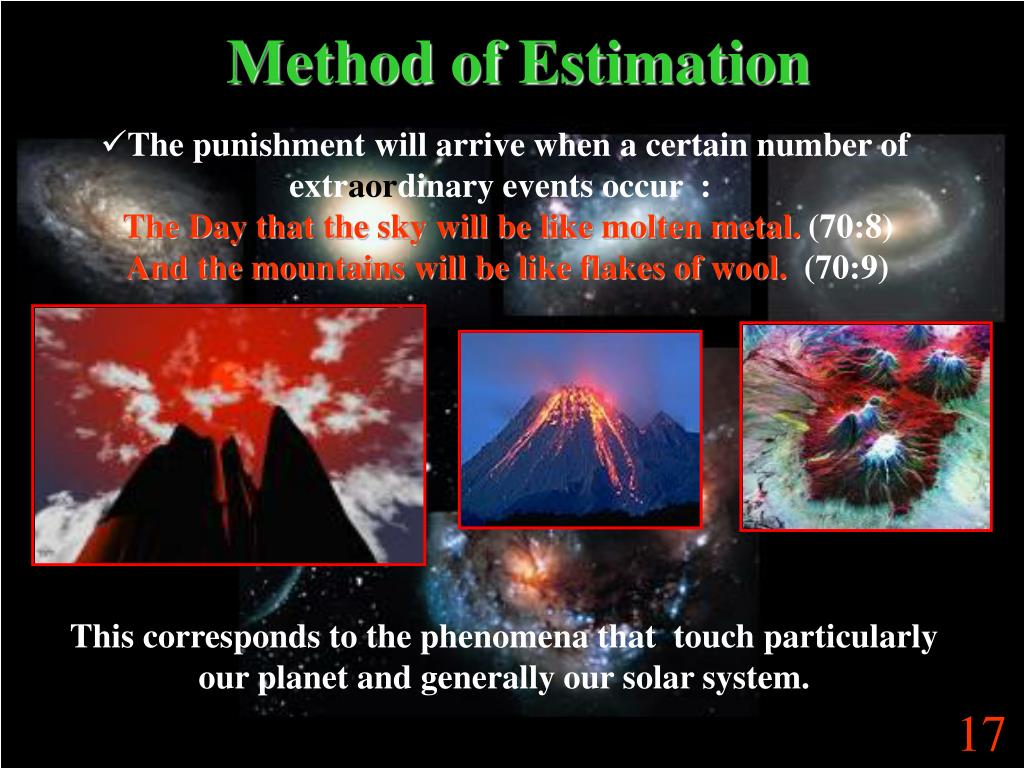 Method of Estimation

✓The punishment will arrive when a certain number of extraordinary events occur :
The Day that the sky will be like molten metal. (70:8)
And the mountains will be like flakes of wool. (70:9)

This corresponds to the phenomena that touch particularly our planet and generally our solar system.

17